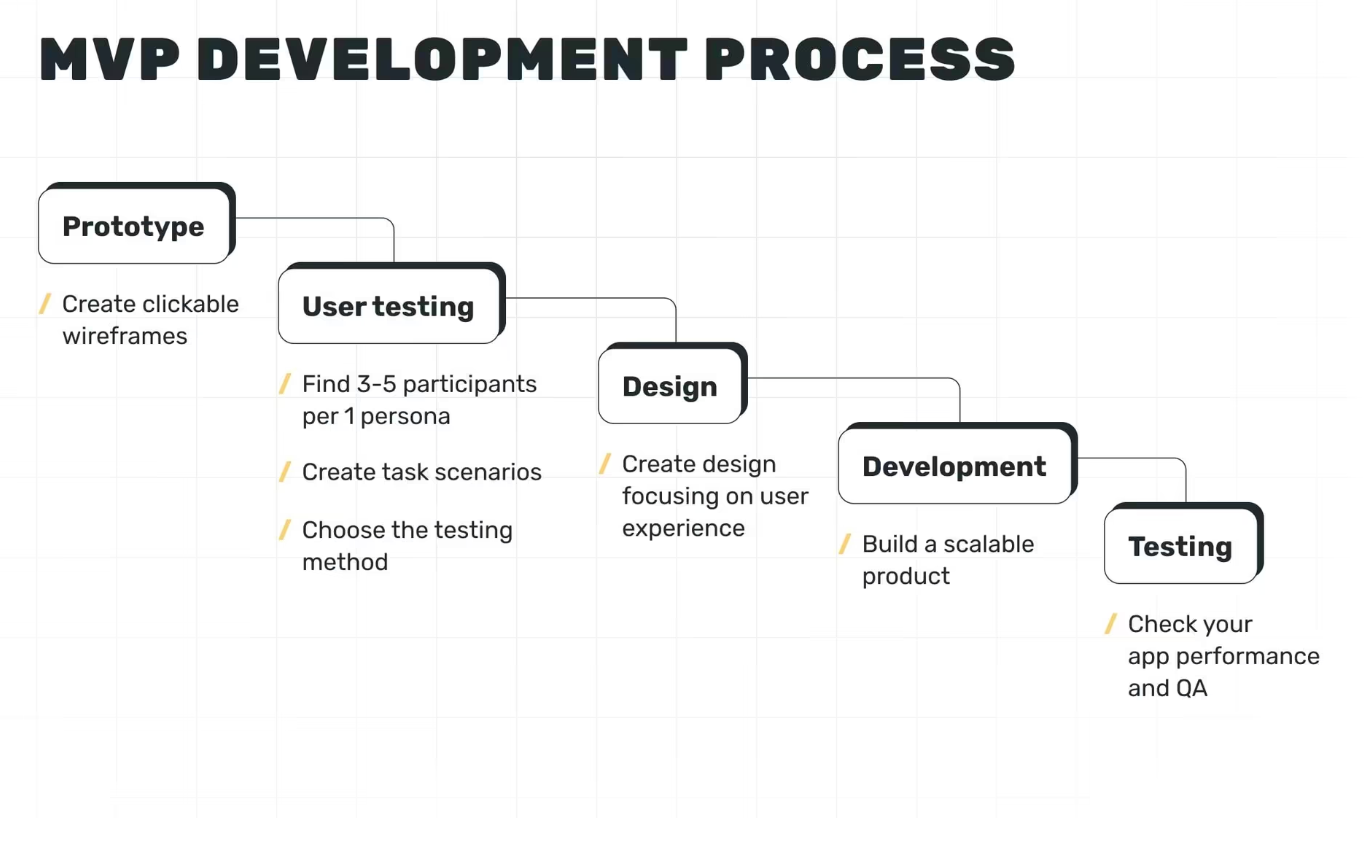 MVP DEVELOPMENT PROCESS

Prototype

/ Create clickable wireframes

User testing

/ Find 3-5 participants per 1 persona

/ Create task scenarios

/ Choose the testing method

Design

/ Create design focusing on user experience

Development

/ Build a scalable product

Testing

/ Check your app performance and QA